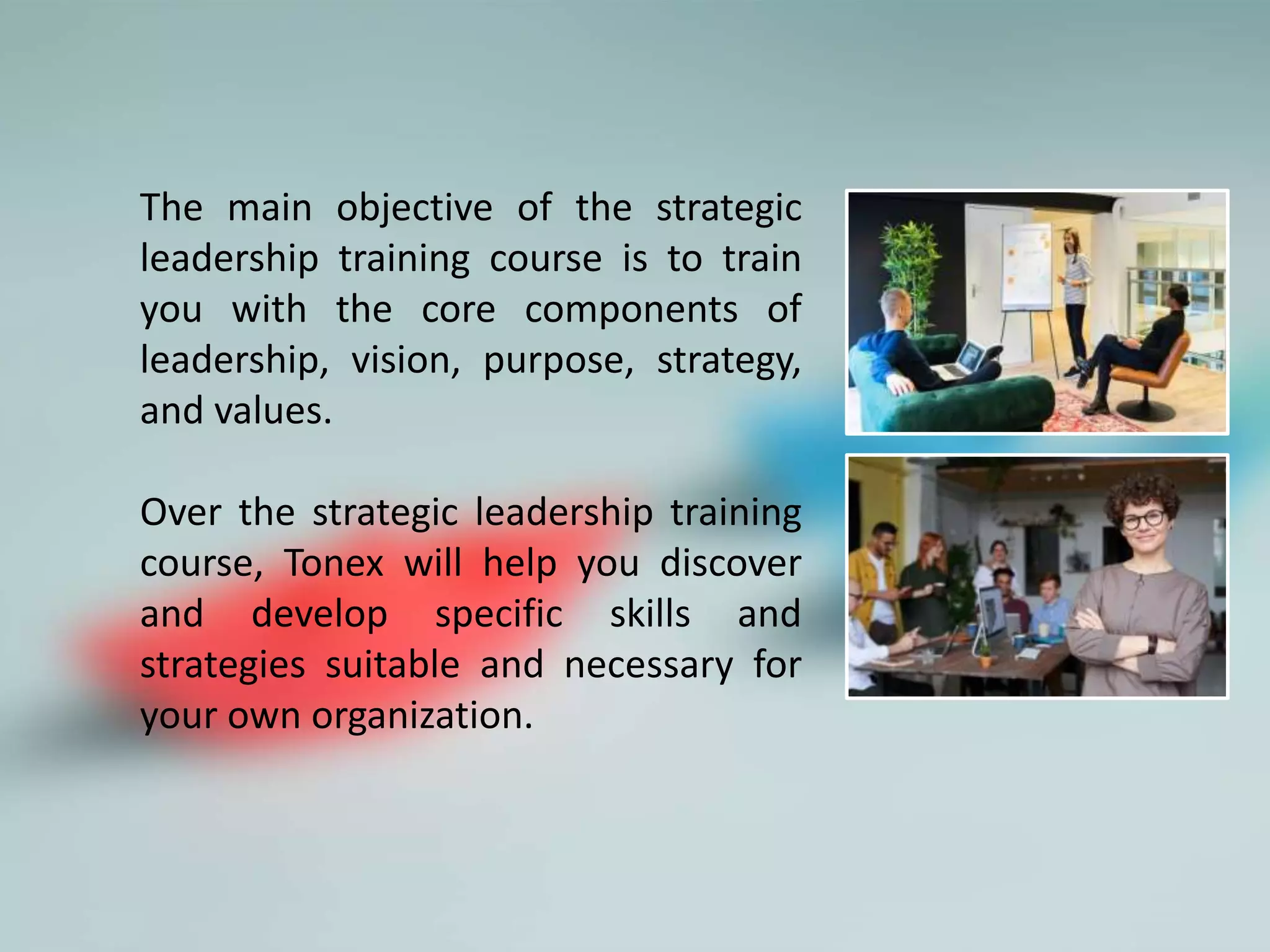 The main objective of the strategic leadership training course is to train you with the core components of leadership, vision, purpose, strategy, and values.

Over the strategic leadership training course, Tonex will help you discover and develop specific skills and strategies suitable and necessary for your own organization.